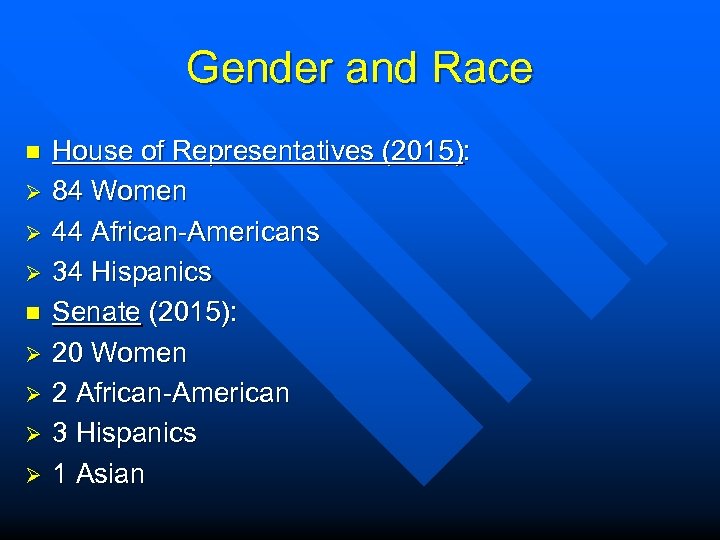 Gender and Race

House of Representatives (2015):
84 Women
44 African-Americans
34 Hispanics
Senate (2015):
20 Women
2 African-American
3 Hispanics
1 Asian